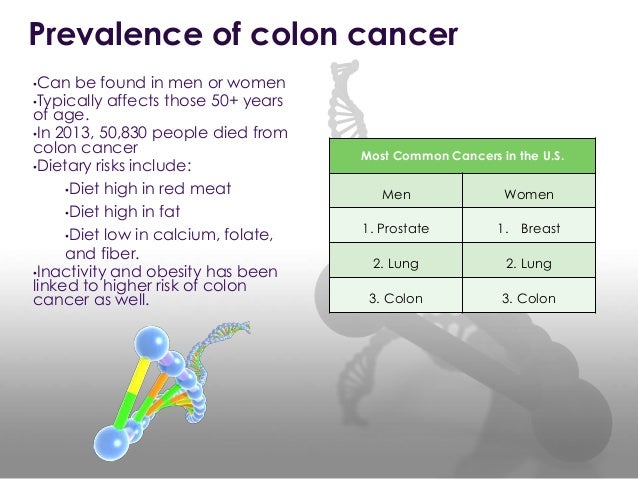 Prevalence of colon cancer

•Can be found in men or women
•Typically affects those 50+ years of age.
•In 2013, 50,830 people died from colon cancer
•Dietary risks include:

•Diet high in red meat

•Diet high in fat

•Diet low in calcium, folate, and fiber.

•Inactivity and obesity has been linked to higher risk of colon cancer as well.

| Most Common Cancers in the U.S. | |
|---|---|
| Men | Women |
| 1. Prostate | 1. Breast |
| 2. Lung | 2. Lung |
| 3. Colon | 3. Colon |